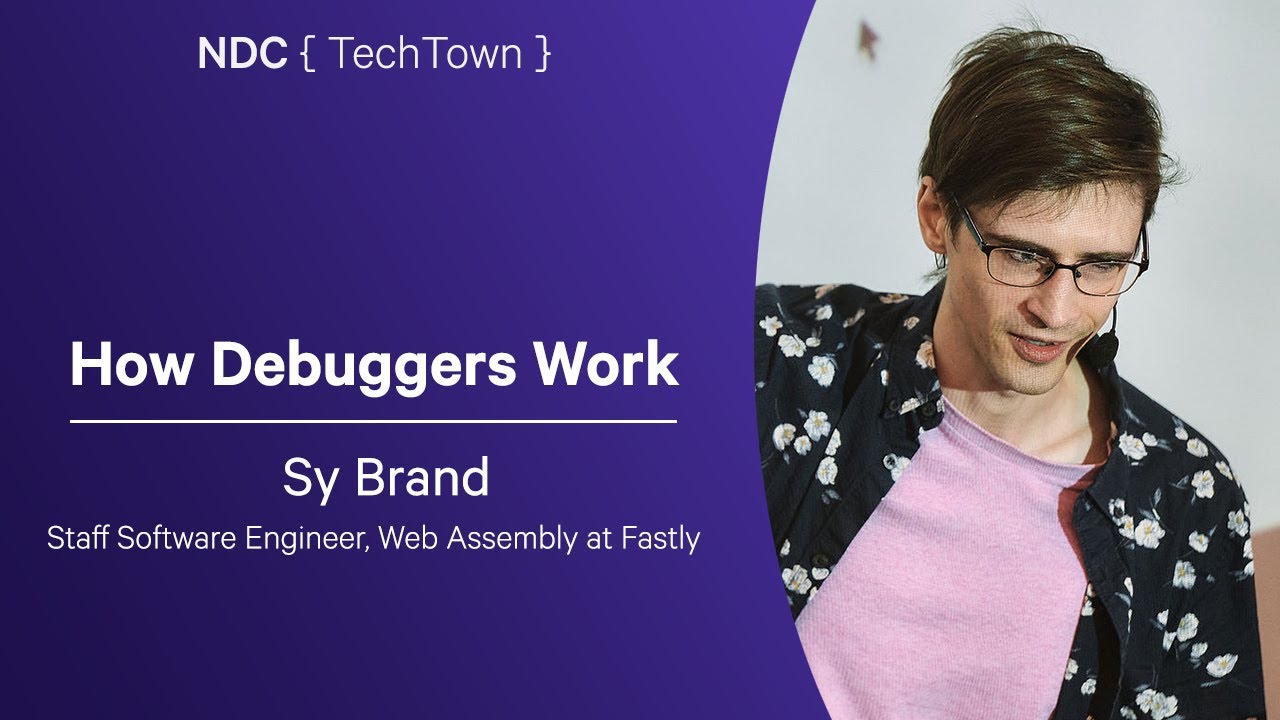 NDC { TechTown }

How Debuggers Work

Sy Brand

Staff Software Engineer, Web Assembly at Fastly